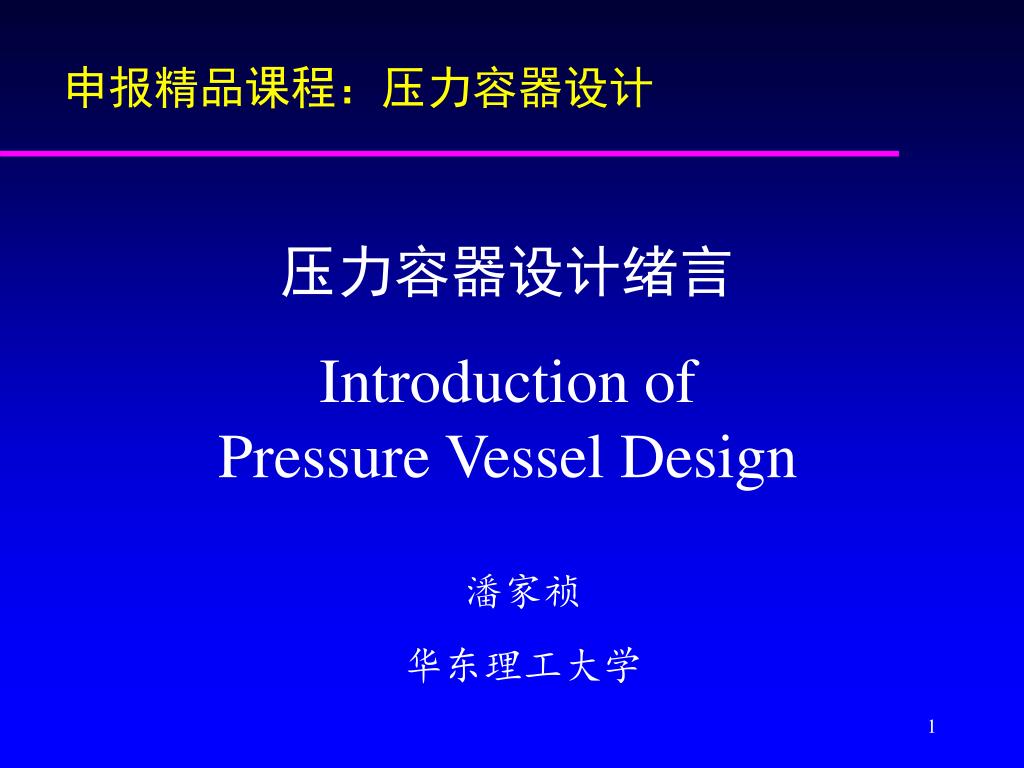 申报精品课程：压力容器设计

压力容器设计绪言

Introduction of Pressure Vessel Design

潘家祯

华东理工大学

1